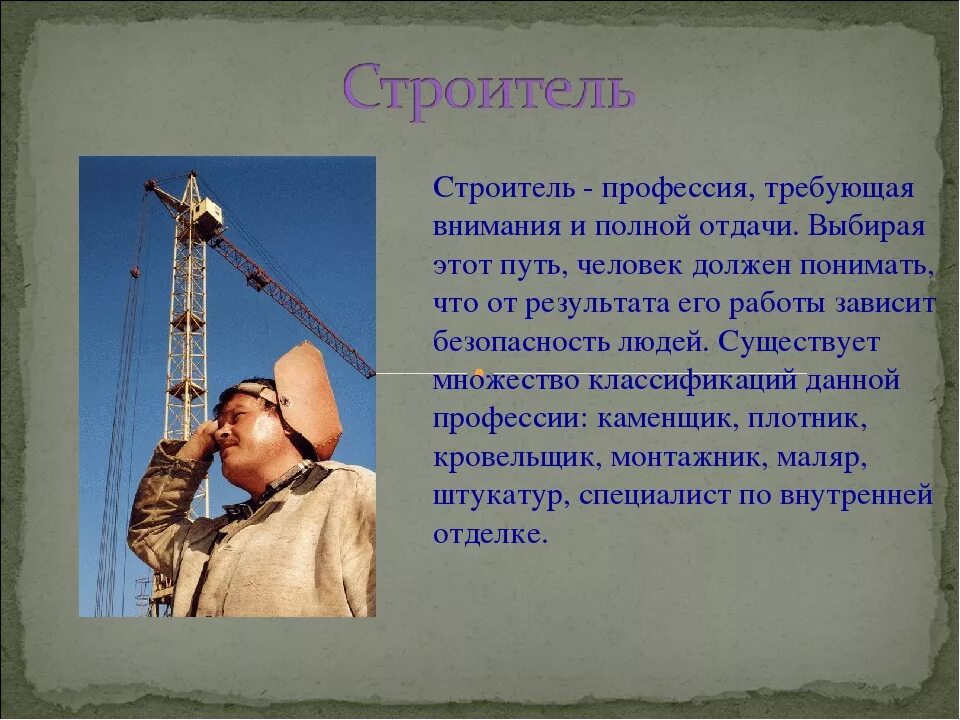 Строитель

Строитель - профессия, требующая внимания и полной отдачи. Выбирая этот путь, человек должен понимать, что от результата его работы зависит безопасность людей. Существует множество классификаций данной профессии: каменщик, плотник, кровельщик, монтажник, маляр, штукатур, специалист по внутренней отделке.